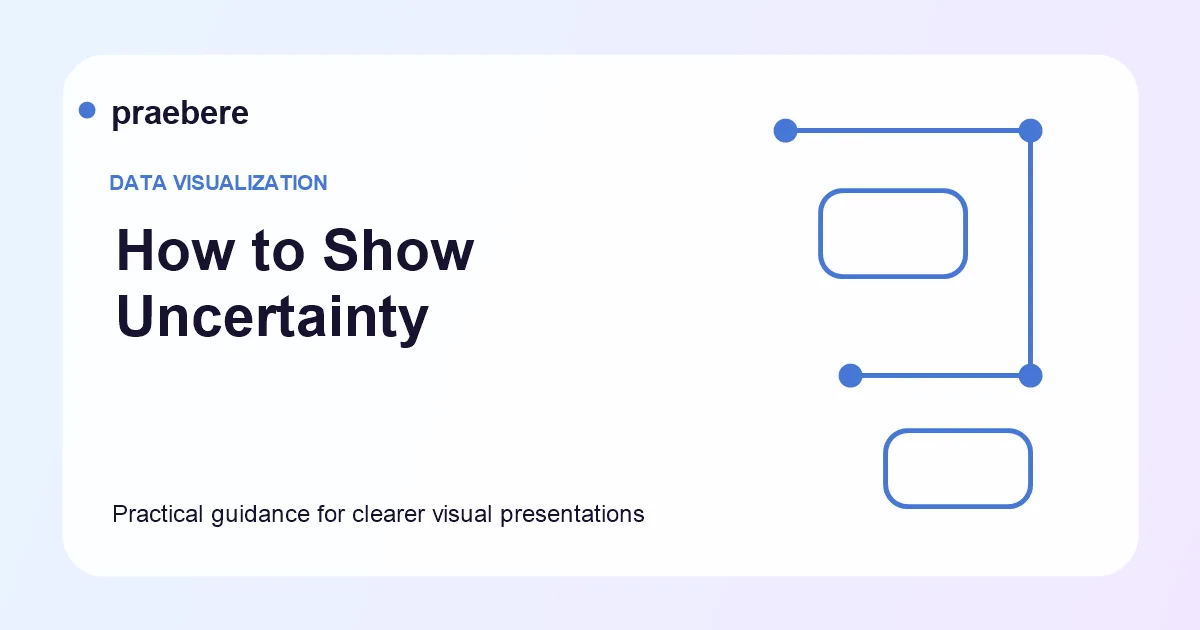 praebere

DATA VISUALIZATION

How to Show Uncertainty

Practical guidance for clearer visual presentations